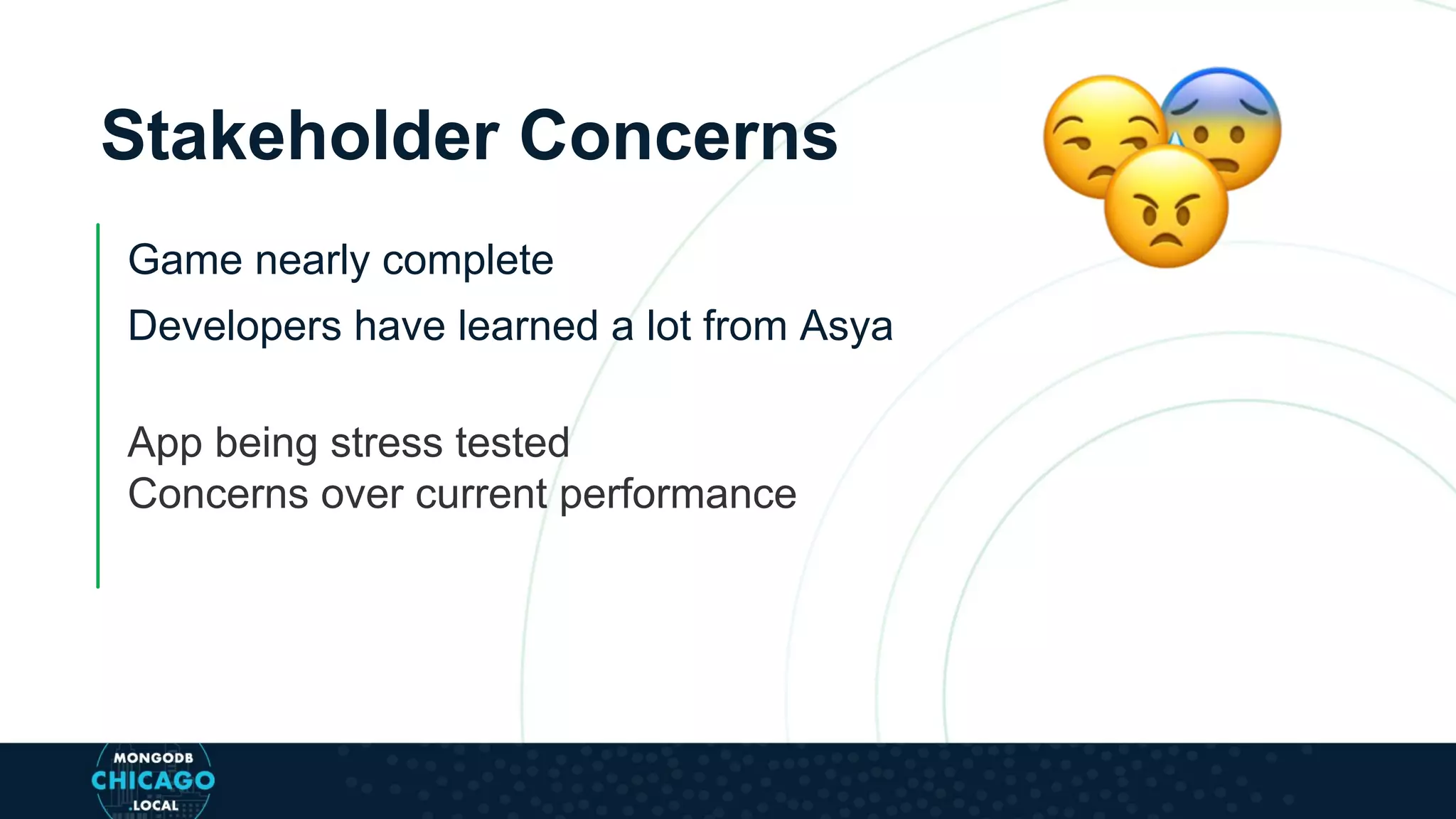 Stakeholder Concerns

Game nearly complete

Developers have learned a lot from Asya

App being stress tested
Concerns over current performance

MONGODB
CHICAGO
.LOCAL